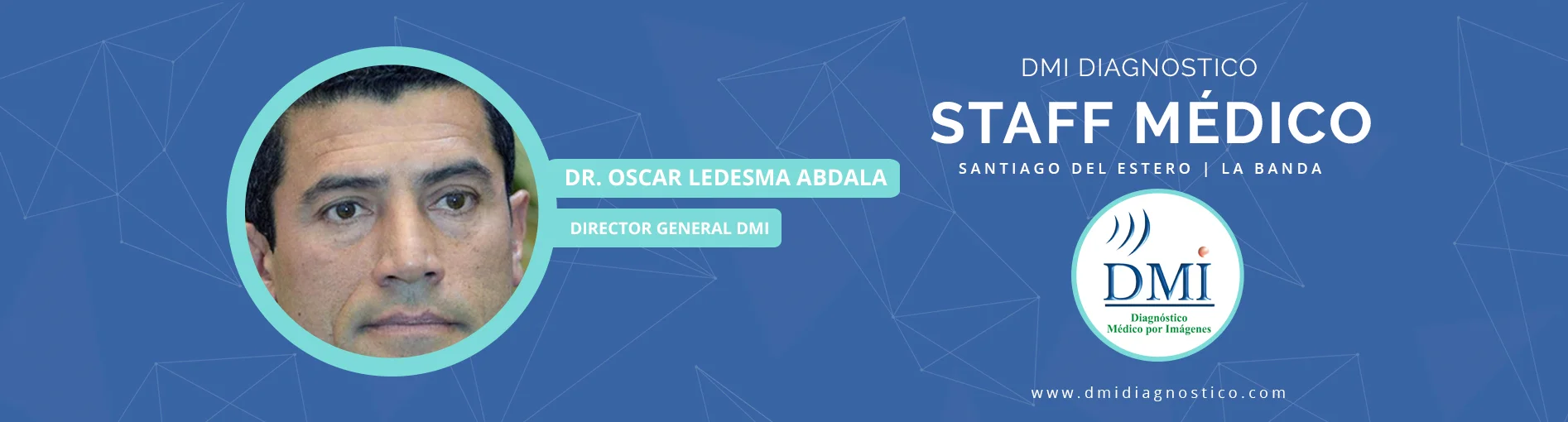 DR. OSCAR LEDESMA ABDALA

DIRECTOR GENERAL DMI

DMI DIAGNOSTICO

STAFF MÉDICO

SANTIAGO DEL ESTERO | LA BANDA

DMI

Diagnóstico
Médico por Imágenes

www.dmidiagnostico.com